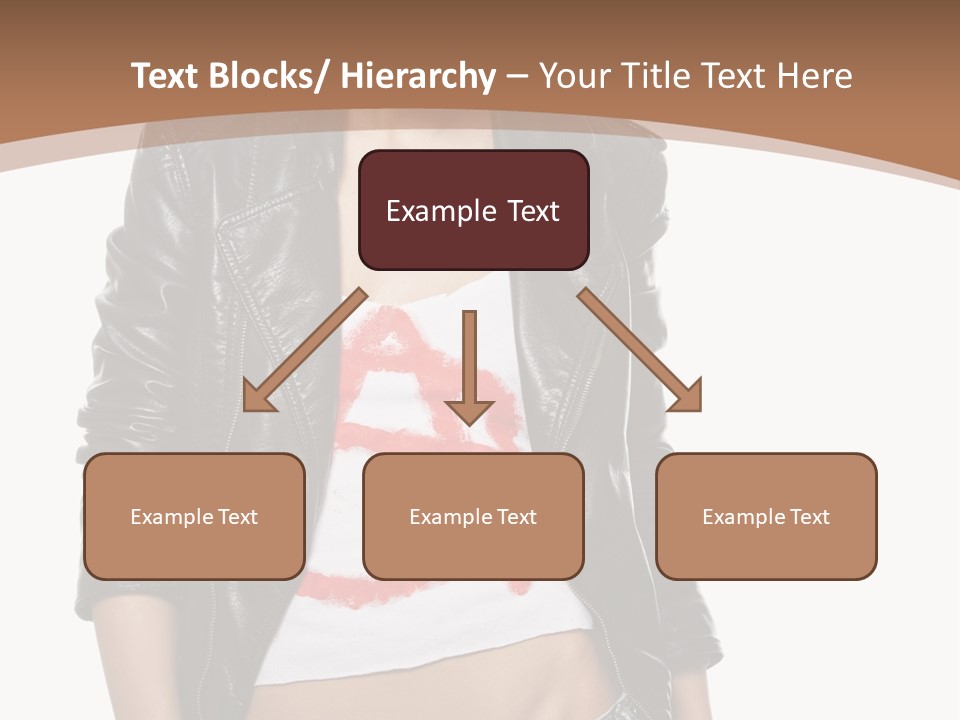 Text Blocks/ Hierarchy – Your Title Text Here

Example Text

Example Text

Example Text

Example Text